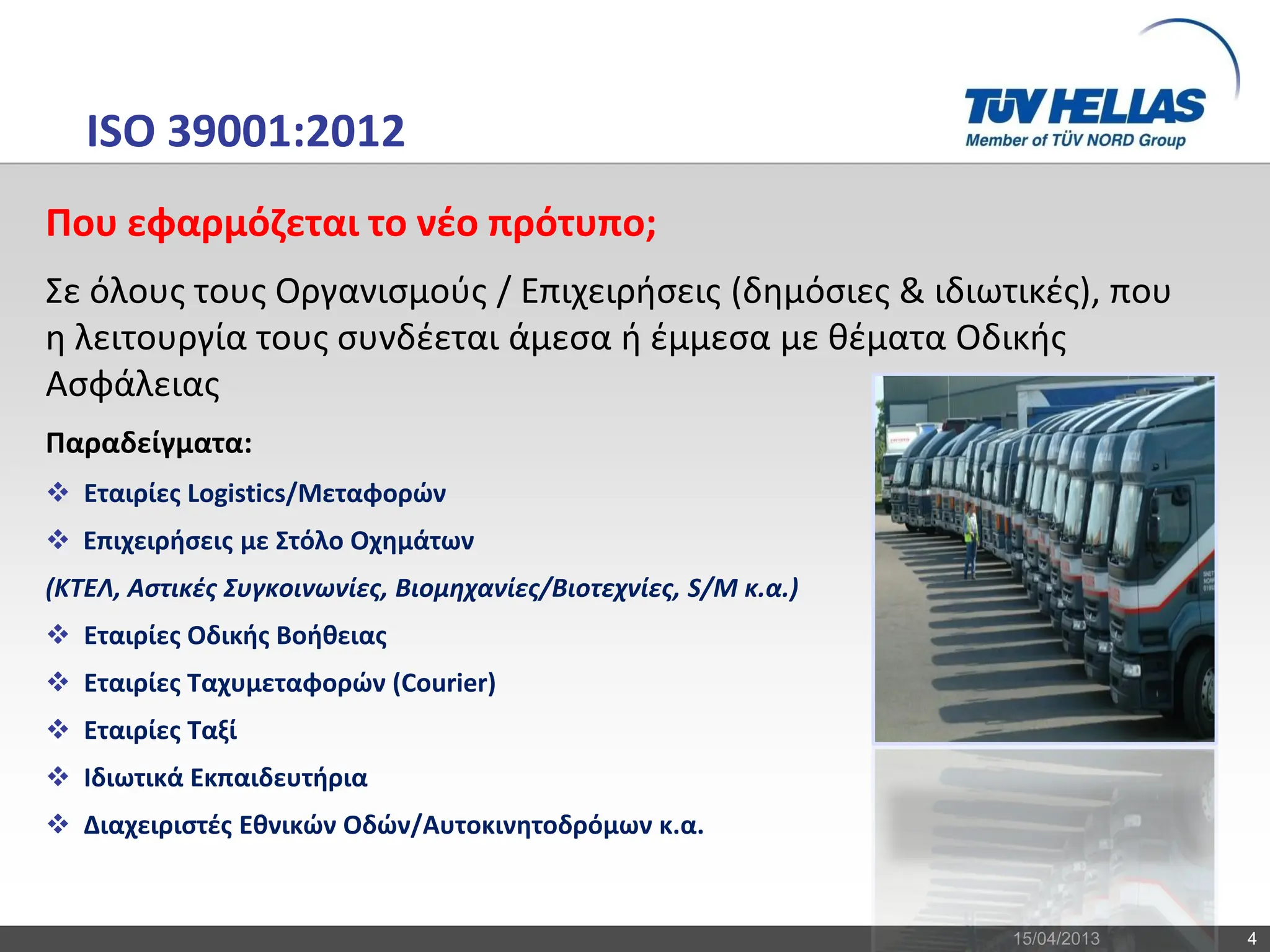 ISO 39001:2012

TÜV HELLAS
Member of TÜV NORD Group

Που εφαρμόζεται το νέο πρότυπο;

Σε όλους τους Οργανισμούς / Επιχειρήσεις (δημόσιες & ιδιωτικές), που η λειτουργία τους συνδέεται άμεσα ή έμμεσα με θέματα Οδικής Ασφάλειας

Παραδείγματα:

❖ Εταιρίες Logistics/Μεταφορών

❖ Επιχειρήσεις με Στόλο Οχημάτων

(ΚΤΕΛ, Αστικές Συγκοινωνίες, Βιομηχανίες/Βιοτεχνίες, S/M κ.α.)

❖ Εταιρίες Οδικής Βοήθειας

❖ Εταιρίες Ταχυμεταφορών (Courier)

❖ Εταιρίες Ταξί

❖ Ιδιωτικά Εκπαιδευτήρια

❖ Διαχειριστές Εθνικών Οδών/Αυτοκινητοδρόμων κ.α.

15/04/2013

4